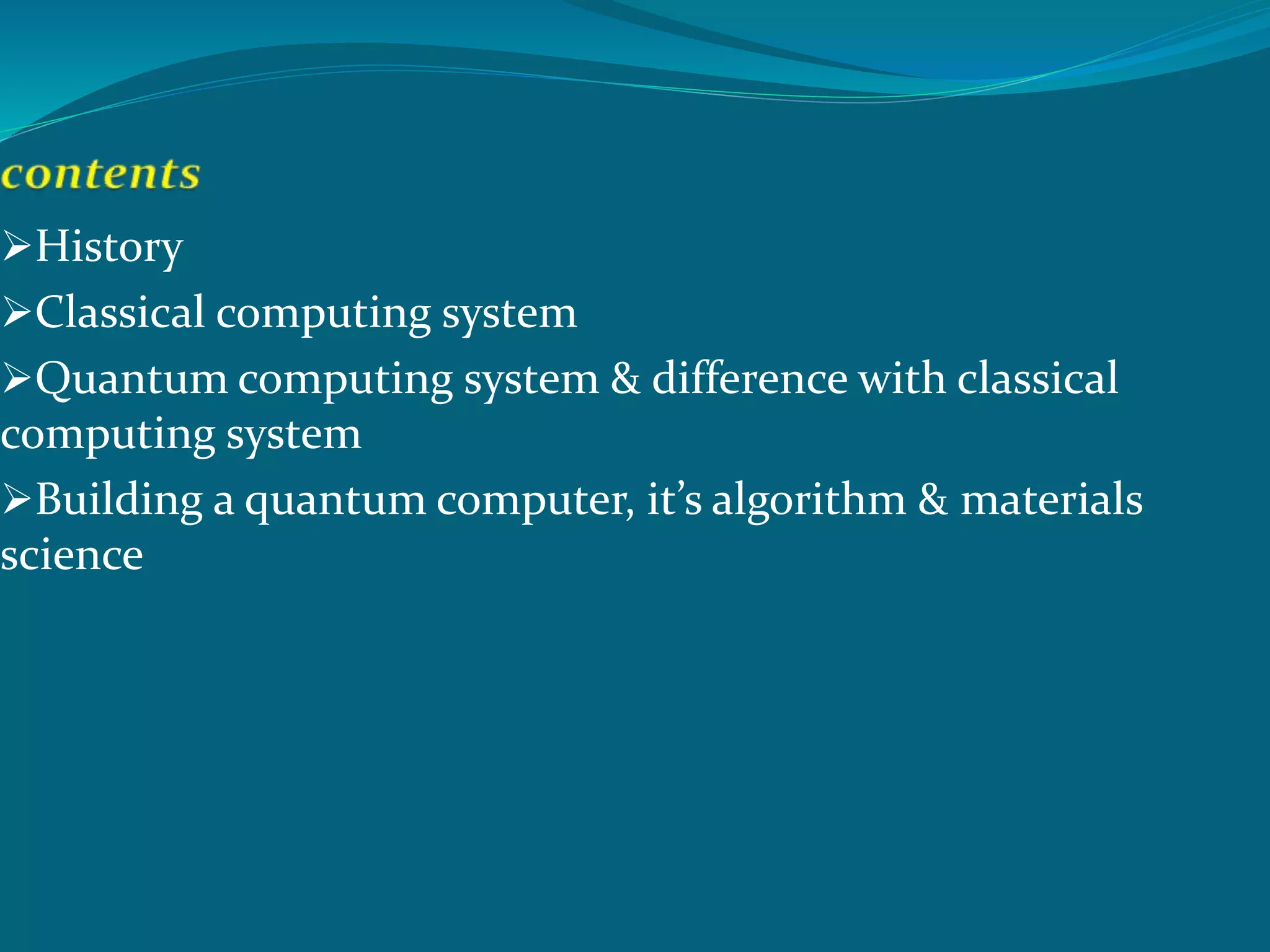 contents

➢History

➢Classical computing system

➢Quantum computing system & difference with classical computing system

➢Building a quantum computer, it’s algorithm & materials science